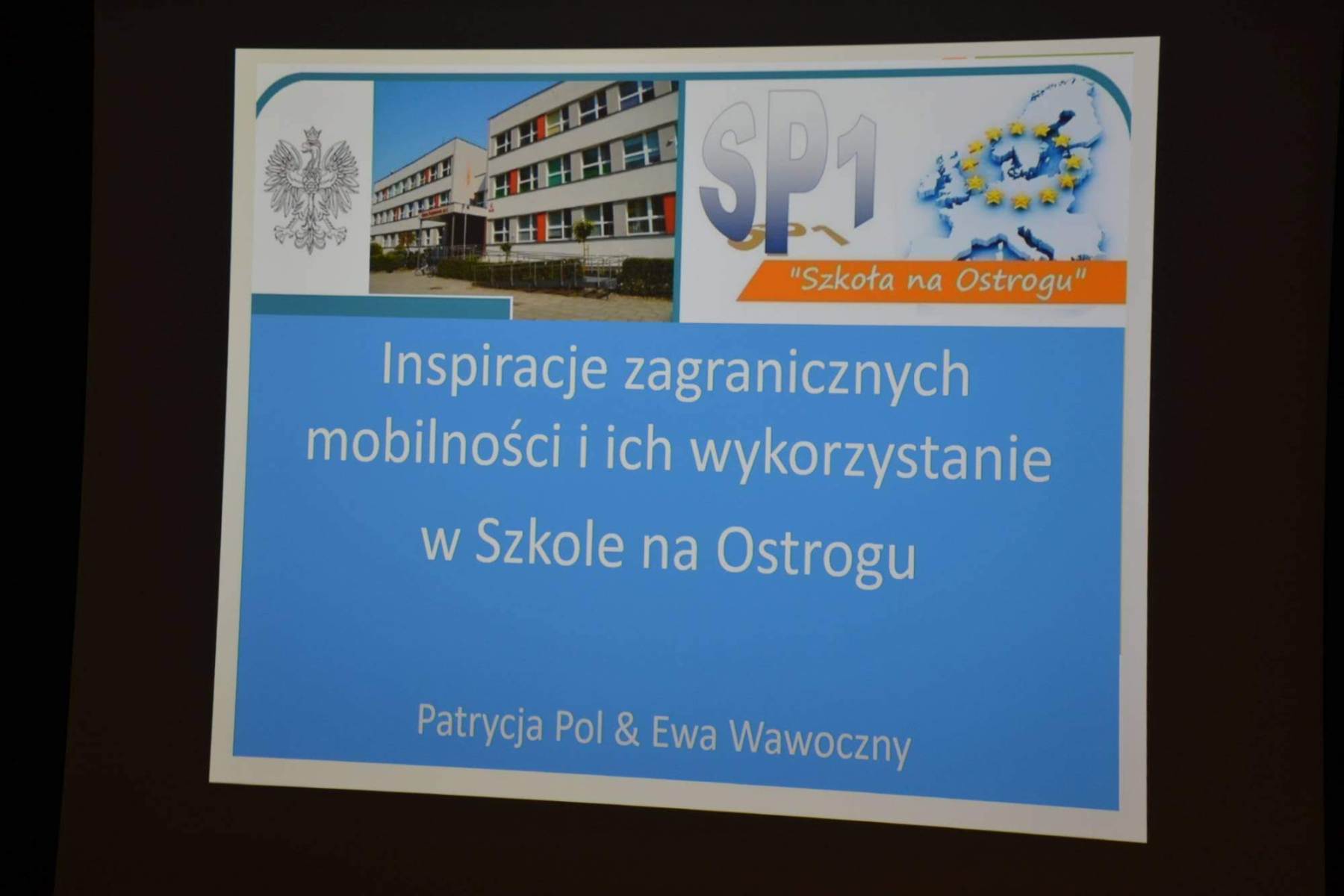 SP1

"Szkoła na Ostrogu"

Inspiracje zagranicznych mobilności i ich wykorzystanie w Szkole na Ostrogu

Patrycja Pol & Ewa Wawoczny